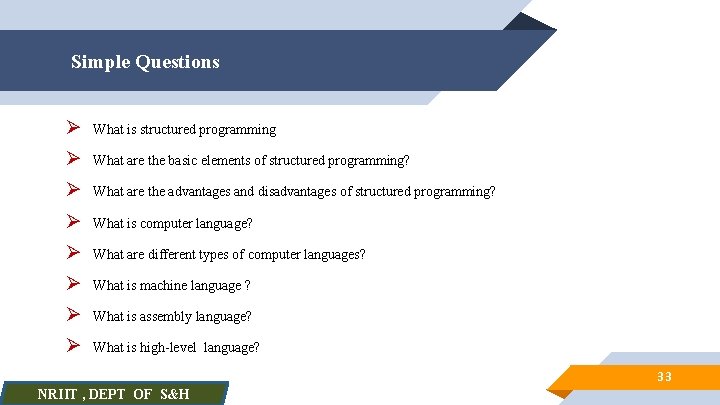 Simple Questions

➢ What is structured programming

➢ What are the basic elements of structured programming?

➢ What are the advantages and disadvantages of structured programming?

➢ What is computer language?

➢ What are different types of computer languages?

➢ What is machine language ?

➢ What is assembly language?

➢ What is high-level language?

33

NRIIT , DEPT OF S&H